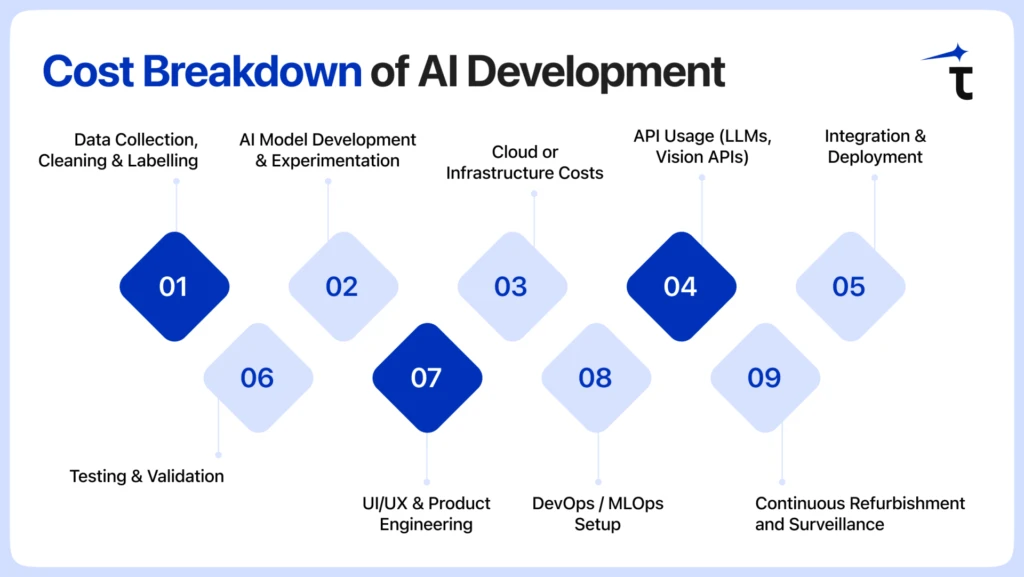 Cost Breakdown of AI Development

Data Collection, Cleaning & Labelling

AI Model Development & Experimentation

Cloud or Infrastructure Costs

API Usage (LLMs, Vision APIs)

Integration & Deployment

01

02

03

04

05

06

07

08

09

Testing & Validation

UI/UX & Product Engineering

DevOps / MLOps Setup

Continuous Refurbishment and Surveillance